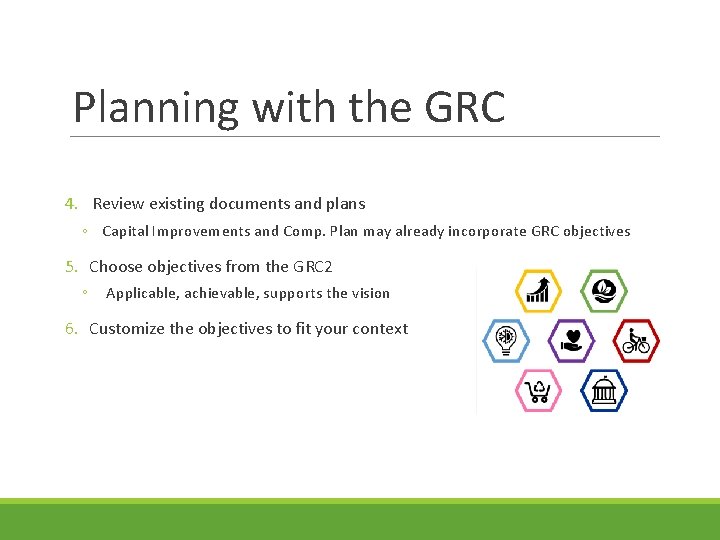 Planning with the GRC

4. Review existing documents and plans
◦ Capital Improvements and Comp. Plan may already incorporate GRC objectives

5. Choose objectives from the GRC2
◦ Applicable, achievable, supports the vision

6. Customize the objectives to fit your context